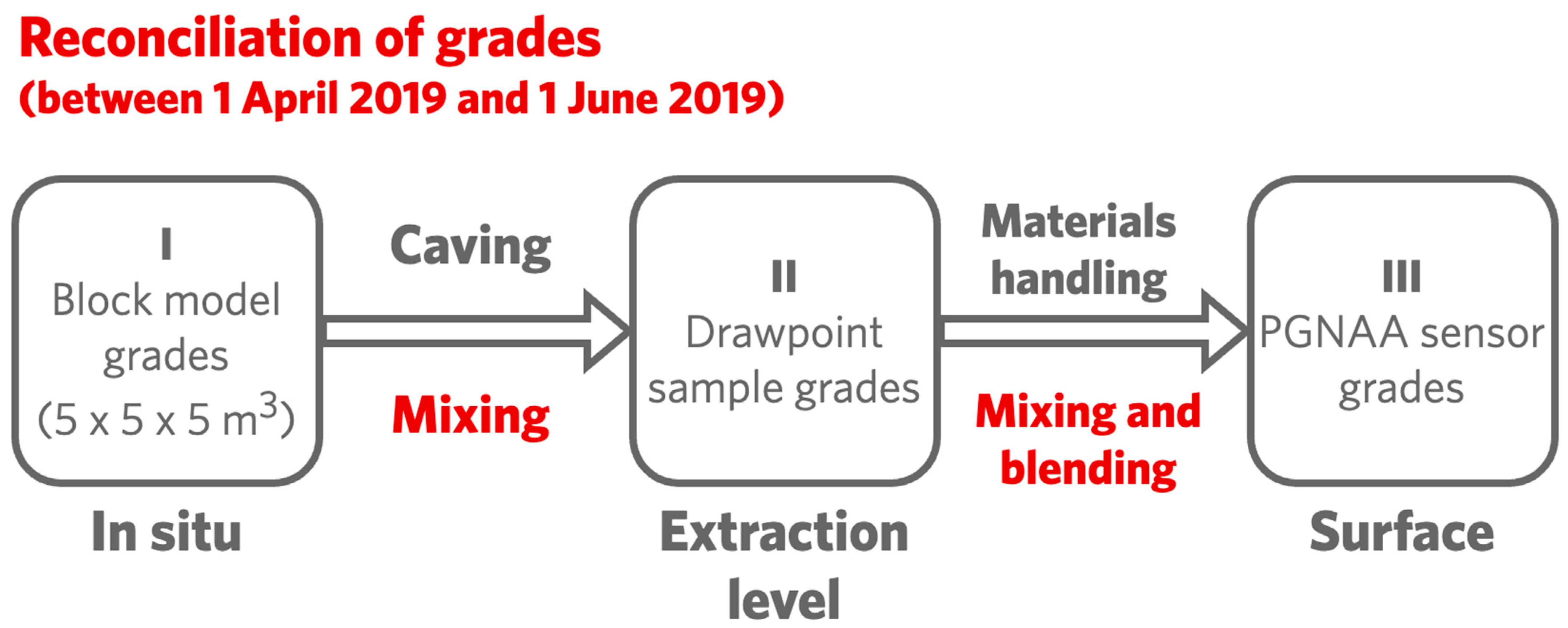 Reconciliation of grades
(between 1 April 2019 and 1 June 2019)

I
Block model grades
(5 x 5 x 5 $m^3$)

In situ

Caving

Mixing

II
Drawpoint sample grades

Extraction level

Materials handling

Mixing and blending

III
PGNAA sensor grades

Surface